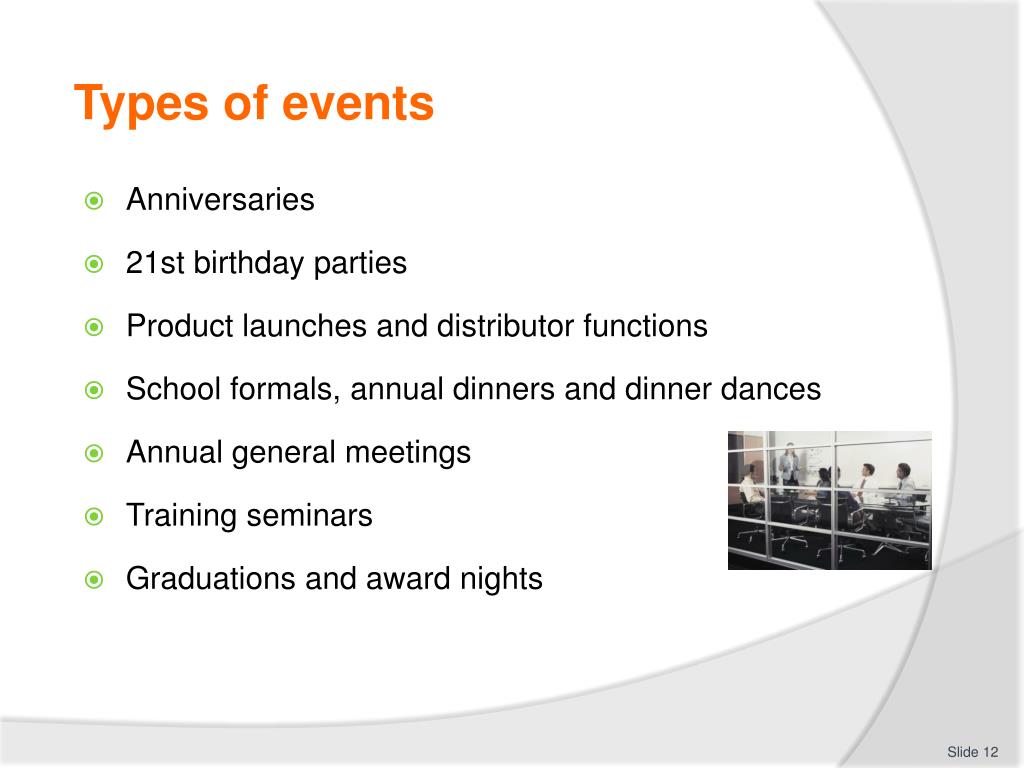 Types of events

Anniversaries

21st birthday parties

Product launches and distributor functions

School formals, annual dinners and dinner dances

Annual general meetings

Training seminars

Graduations and award nights

Slide 12